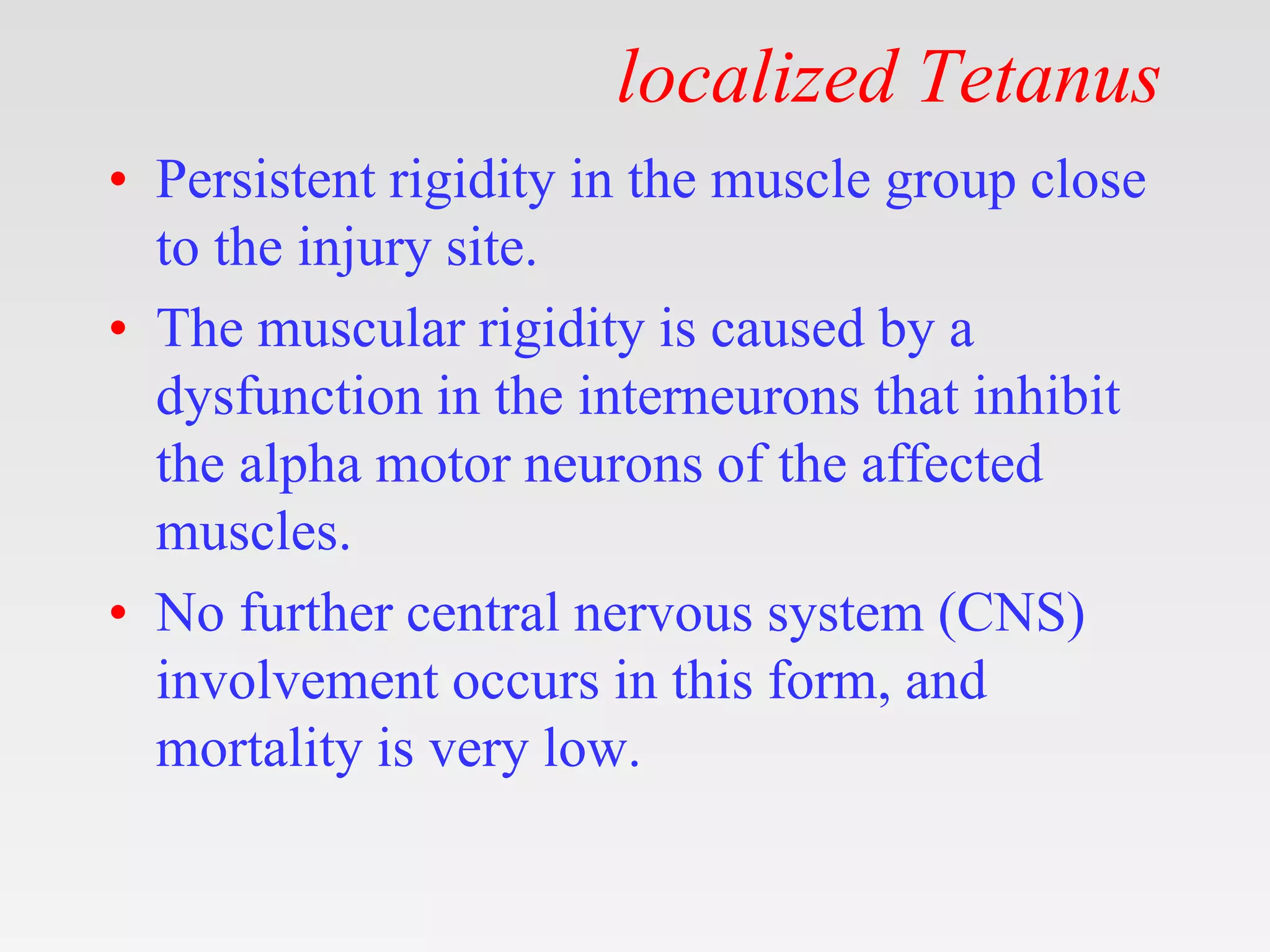 localized Tetanus

• Persistent rigidity in the muscle group close to the injury site.

• The muscular rigidity is caused by a dysfunction in the interneurons that inhibit the alpha motor neurons of the affected muscles.

• No further central nervous system (CNS) involvement occurs in this form, and mortality is very low.